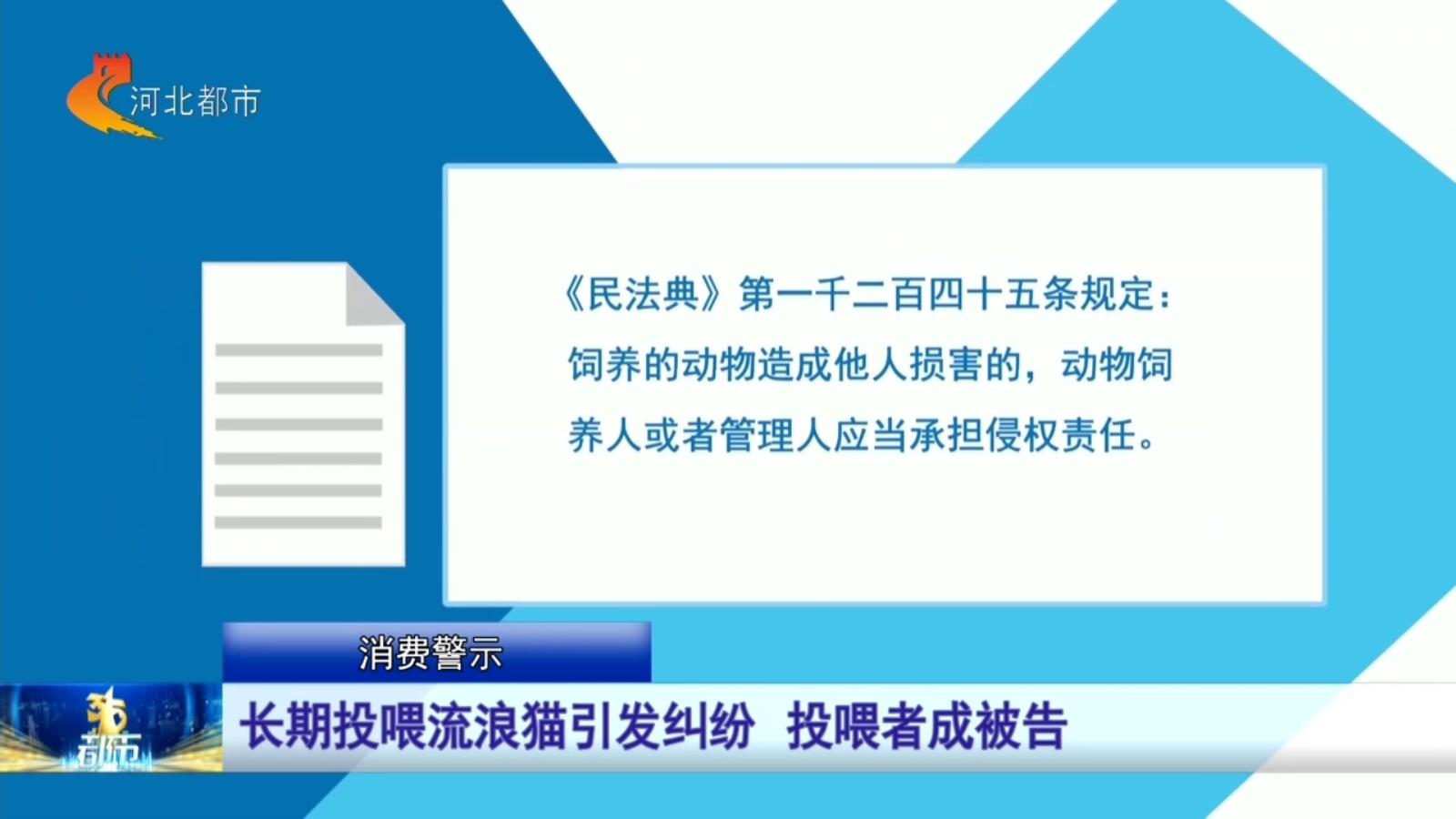 河北都市

《民法典》第一千二百四十五条规定：饲养的动物造成他人损害的，动物饲养人或者管理人应当承担侵权责任。

消费警示

都市

长期投喂流浪猫引发纠纷 投喂者成被告